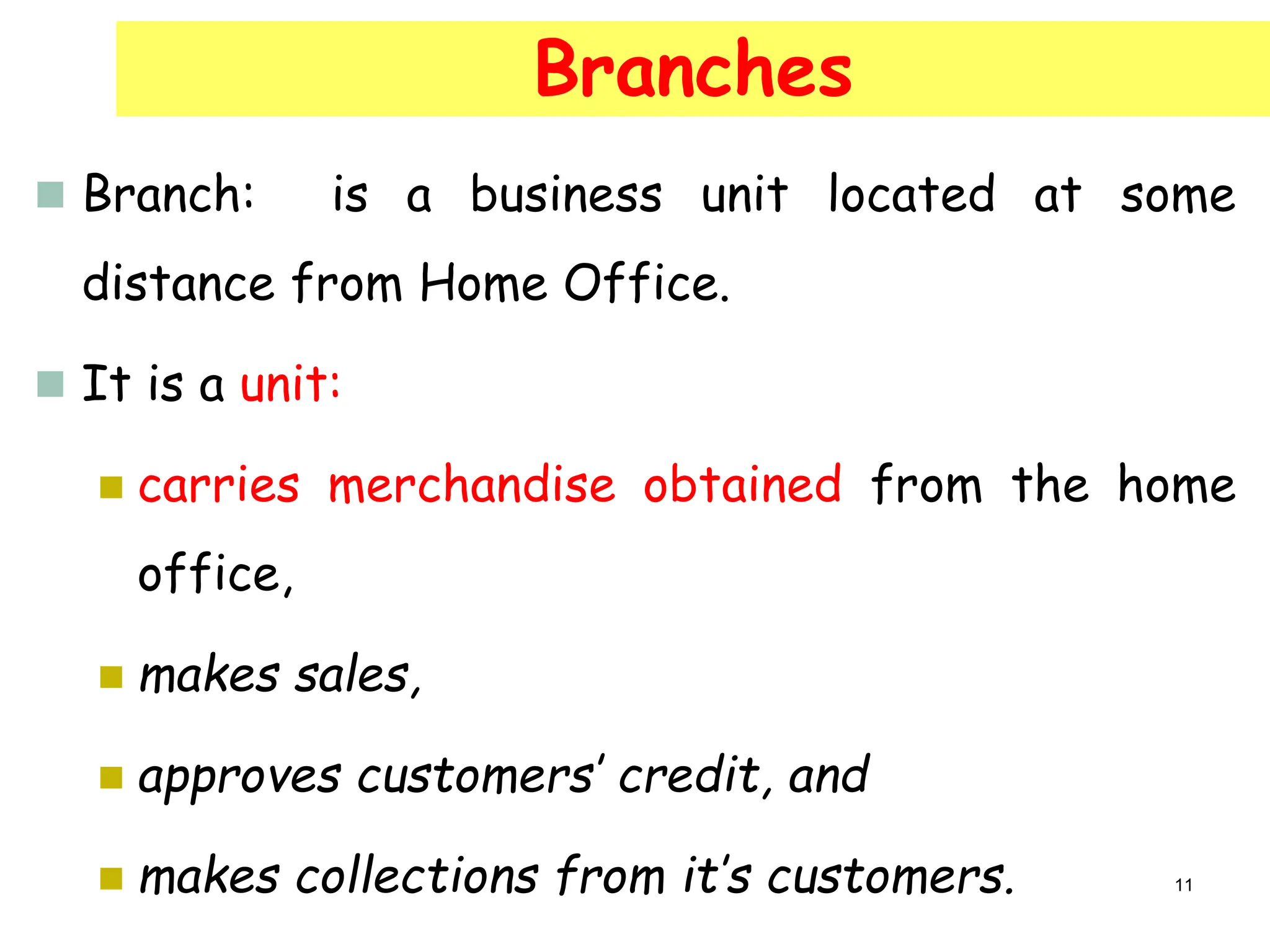 Branches

Branch: is a business unit located at some distance from Home Office.

It is a unit:

carries merchandise obtained from the home office,

makes sales,

approves customers' credit, and

makes collections from it's customers.

11